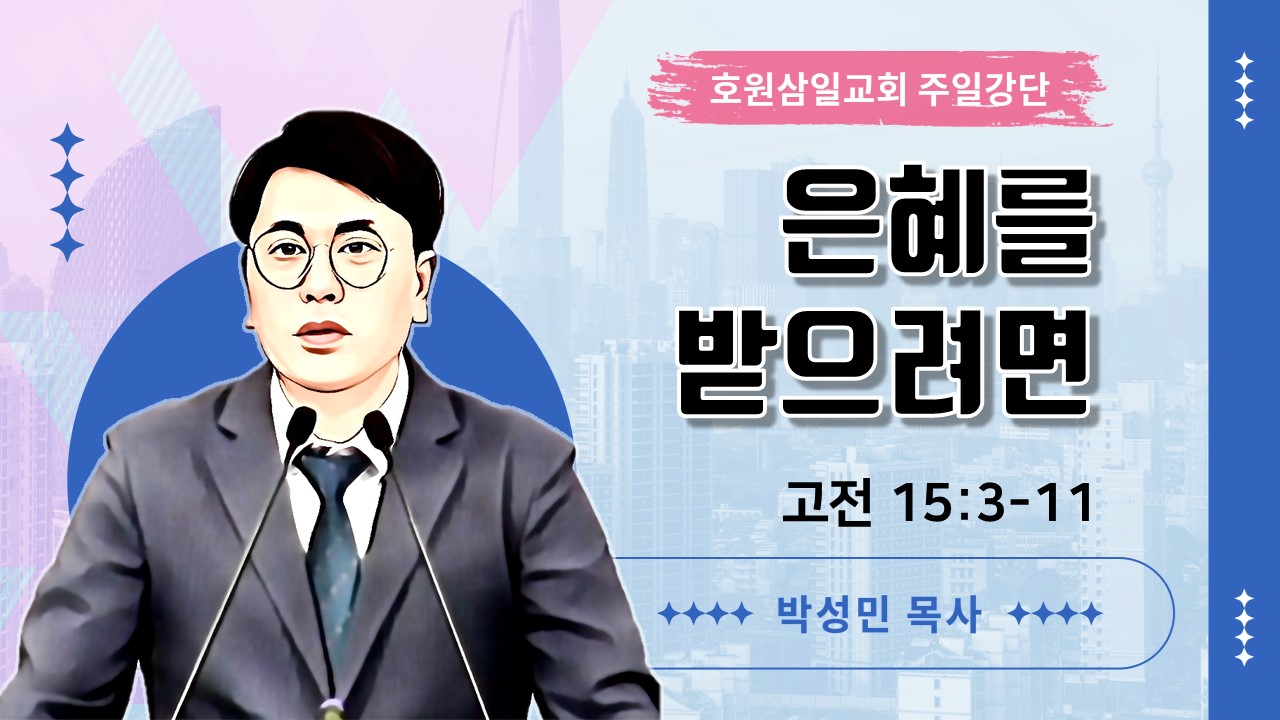 호원삼일교회 주일강단

은혜를 받으려면

고전 15:3-11

박성민 목사